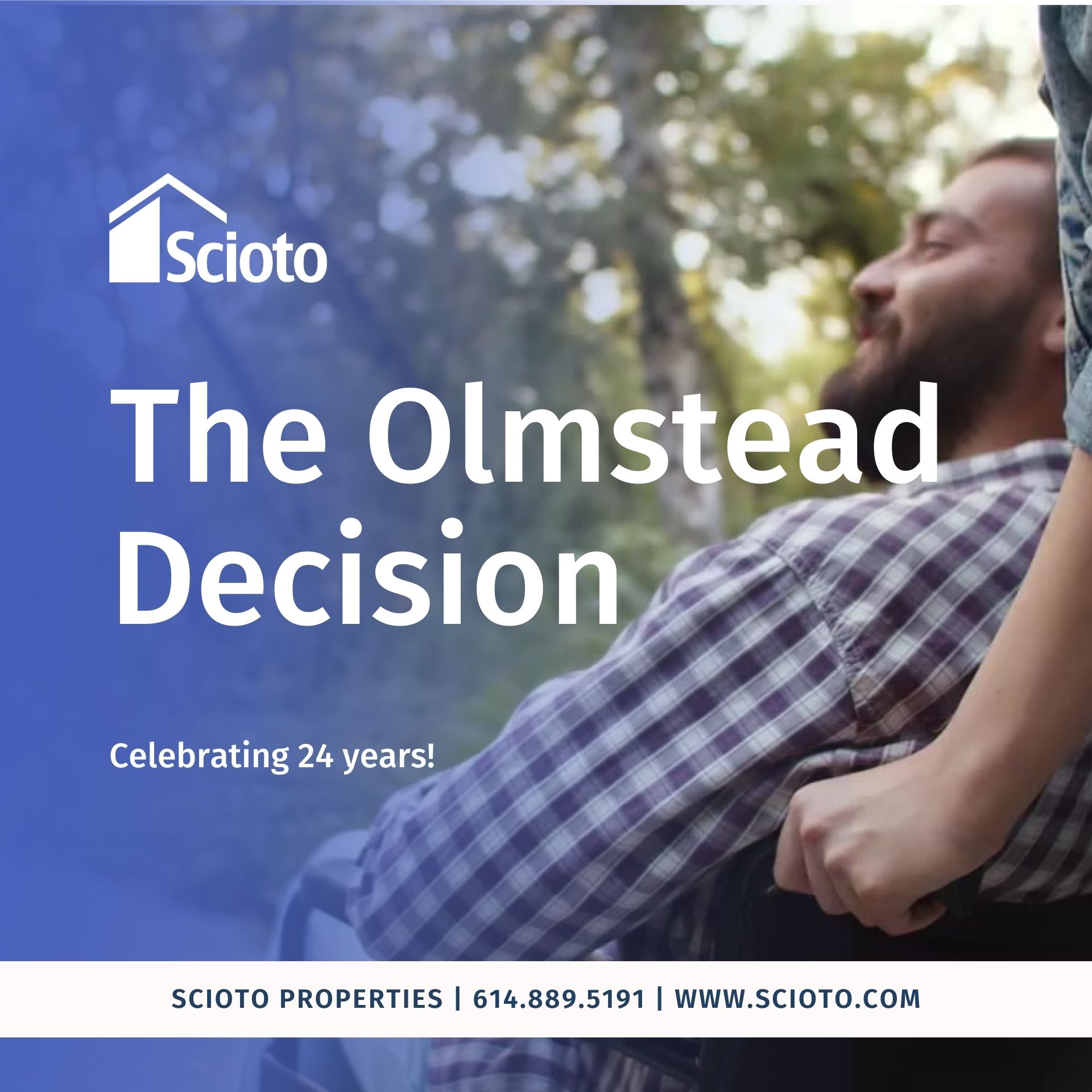 Scioto

The Olmstead Decision

Celebrating 24 years!

SCIOTO PROPERTIES | 614.889.5191 | WWW.SCIOTO.COM